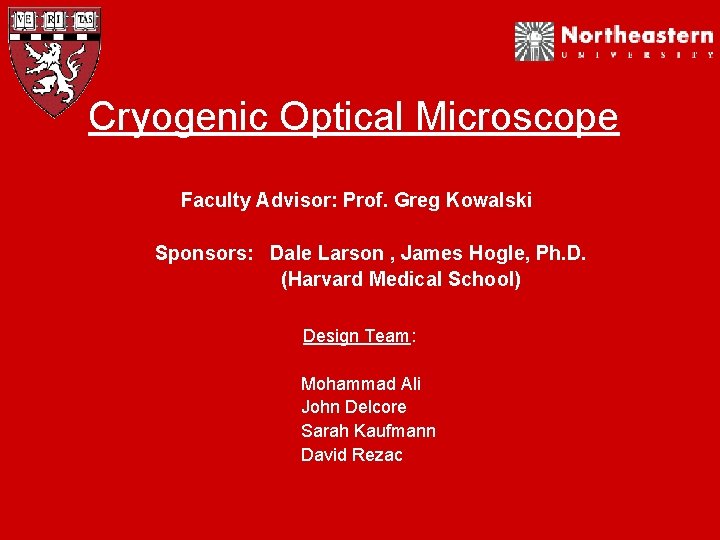 VE RI TAS

Northeastern
UNIVERSITY

Cryogenic Optical Microscope

Faculty Advisor: Prof. Greg Kowalski

Sponsors: Dale Larson , James Hogle, Ph.D. (Harvard Medical School)

Design Team:

Mohammad Ali
John Delcore
Sarah Kaufmann
David Rezac